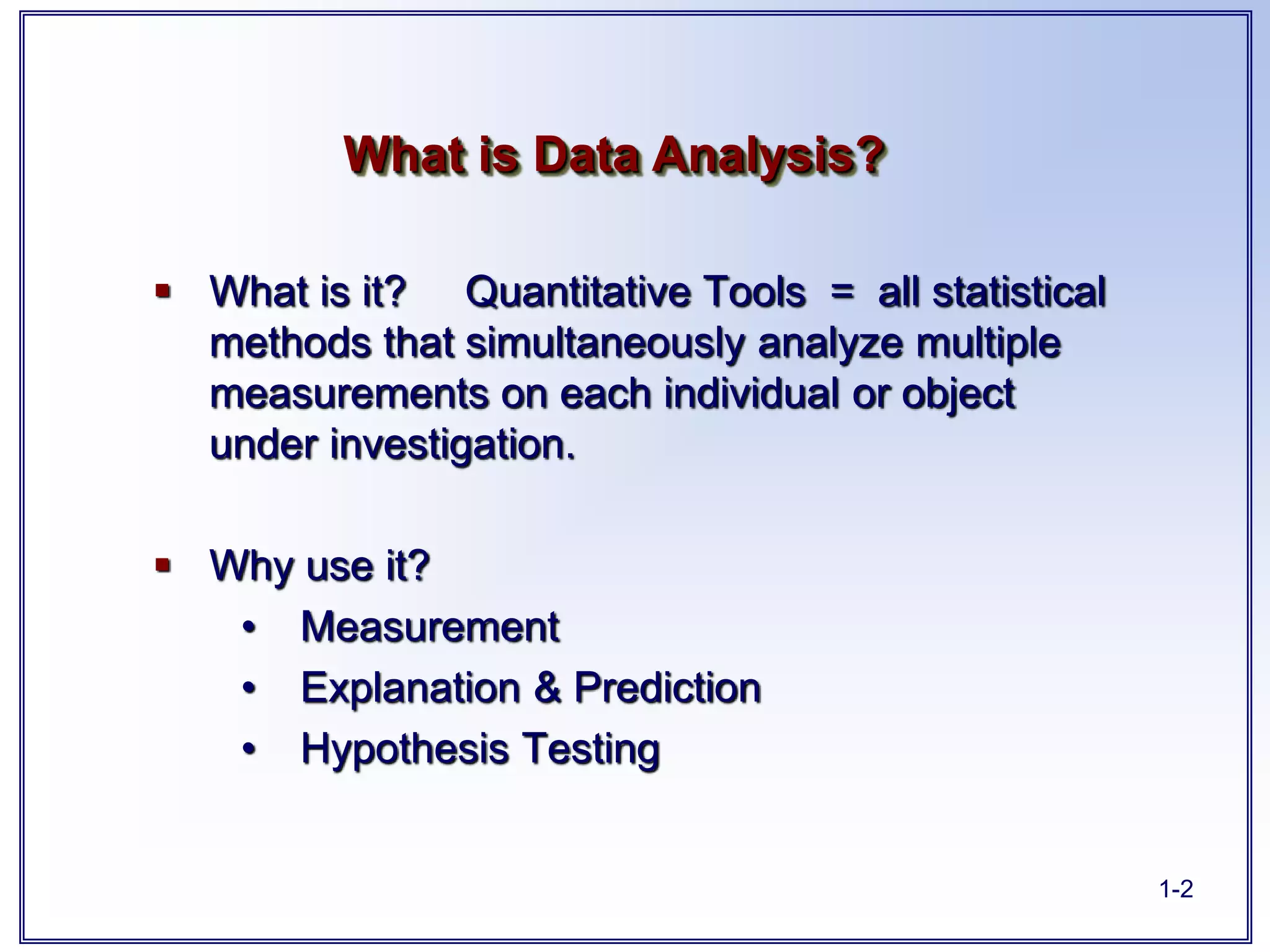 What is Data Analysis?

▪ What is it? Quantitative Tools = all statistical methods that simultaneously analyze multiple measurements on each individual or object under investigation.

▪ Why use it?
• Measurement
• Explanation & Prediction
• Hypothesis Testing

1-2